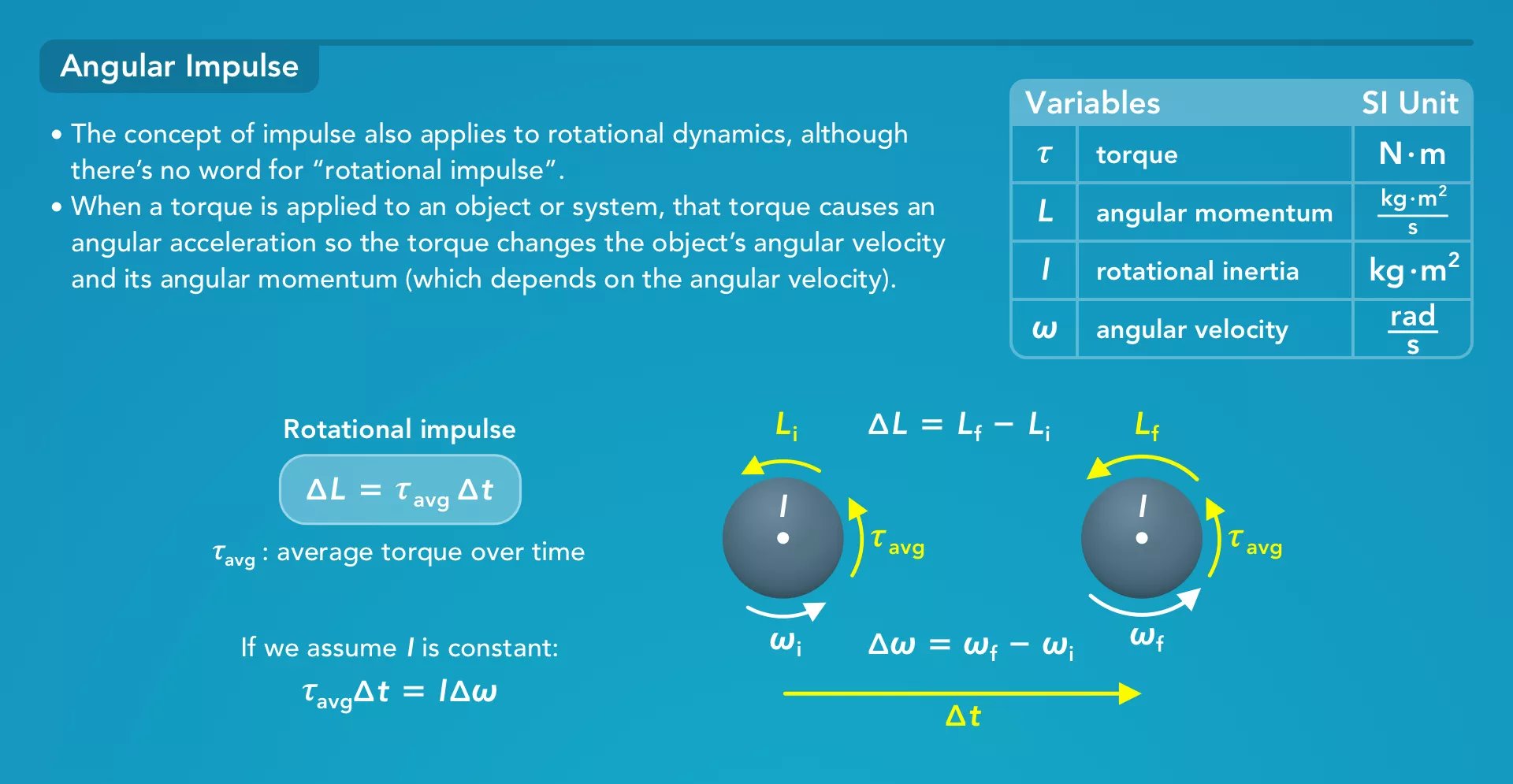 Angular Impulse

• The concept of impulse also applies to rotational dynamics, although there's no word for "rotational impulse".
• When a torque is applied to an object or system, that torque causes an angular acceleration so the torque changes the object's angular velocity and its angular momentum (which depends on the angular velocity).

| Variables | | SI Unit |
|---|---|---|
| $\tau$ | torque | $N \cdot m$ |
| $L$ | angular momentum | $\frac{kg \cdot m^2}{s}$ |
| $I$ | rotational inertia | $kg \cdot m^2$ |
| $\omega$ | angular velocity | $\frac{rad}{s}$ |

Rotational impulse

$\Delta L = \tau_{avg} \Delta t$

$\tau_{avg}$ : average torque over time

If we assume $I$ is constant:

$\tau_{avg} \Delta t = I \Delta \omega$

$L_i$

$\Delta L = L_f - L_i$

$L_f$

$I$

$\tau_{avg}$

$I$

$\tau_{avg}$

$\omega_i$

$\Delta \omega = \omega_f - \omega_i$

$\omega_f$

$\Delta t$